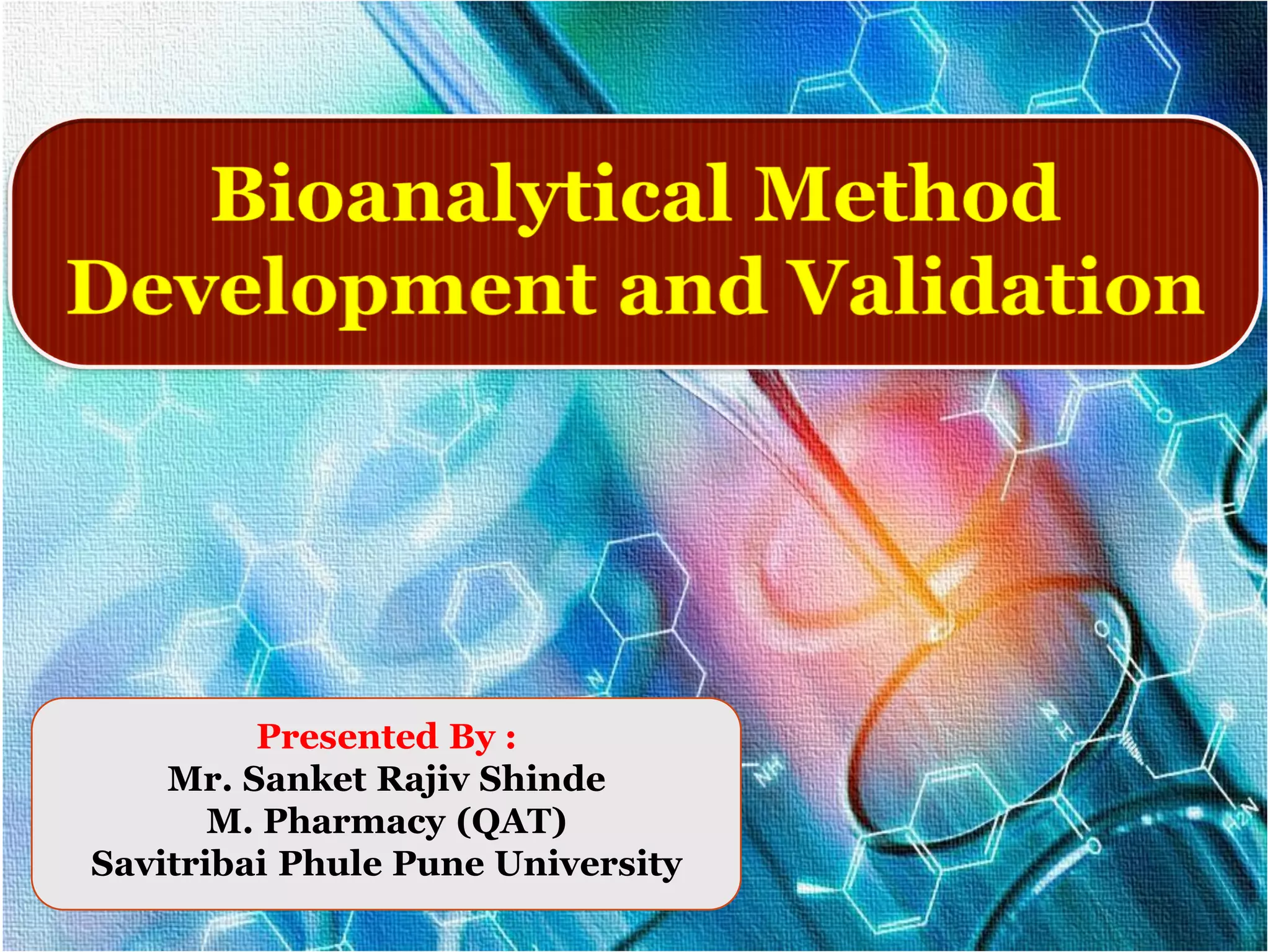 Bioanalytical Method Development and Validation

Presented By :
Mr. Sanket Rajiv Shinde
M. Pharmacy (QAT)
Savitribai Phule Pune University